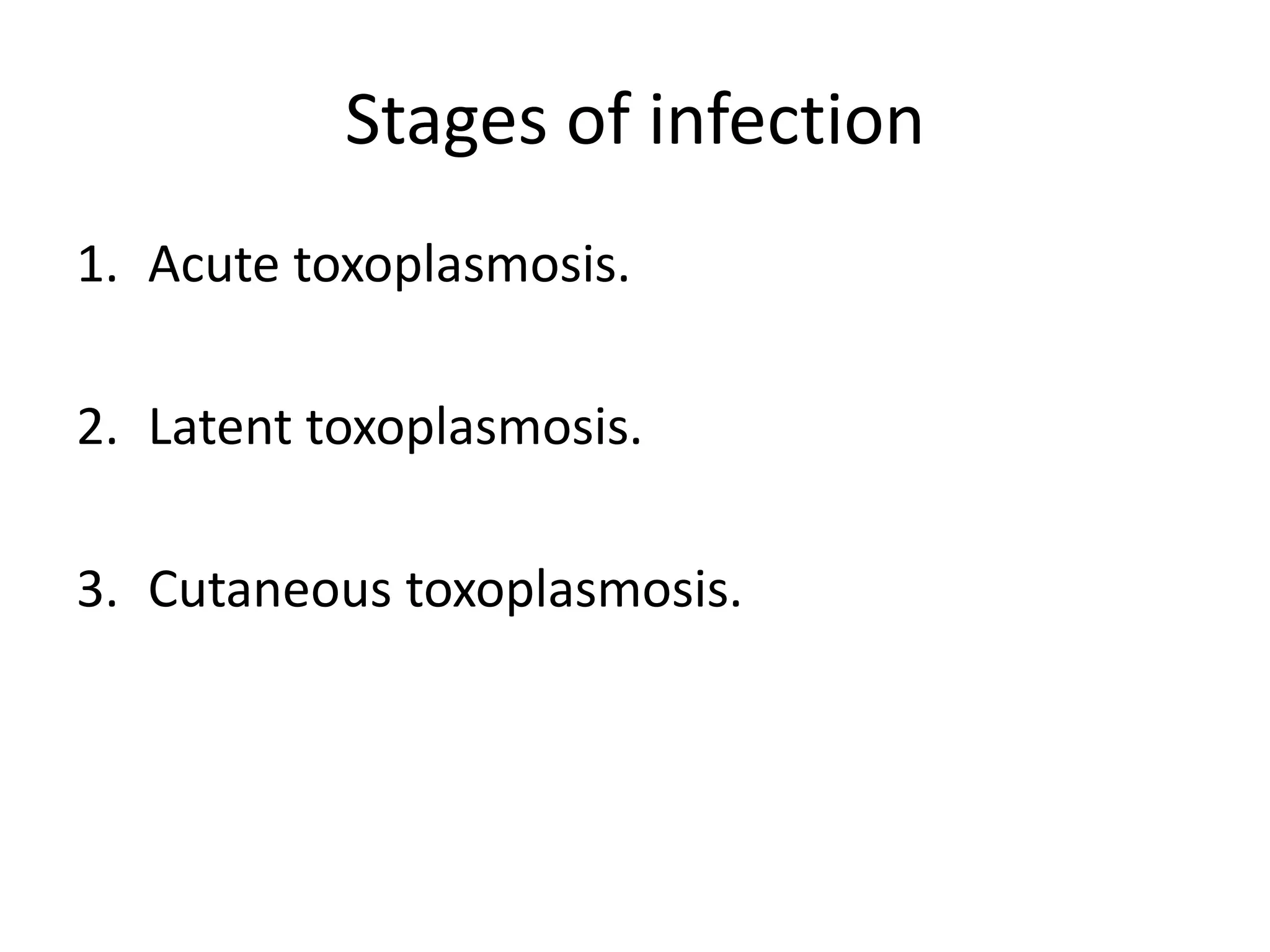 Stages of infection

1. Acute toxoplasmosis.

2. Latent toxoplasmosis.

3. Cutaneous toxoplasmosis.